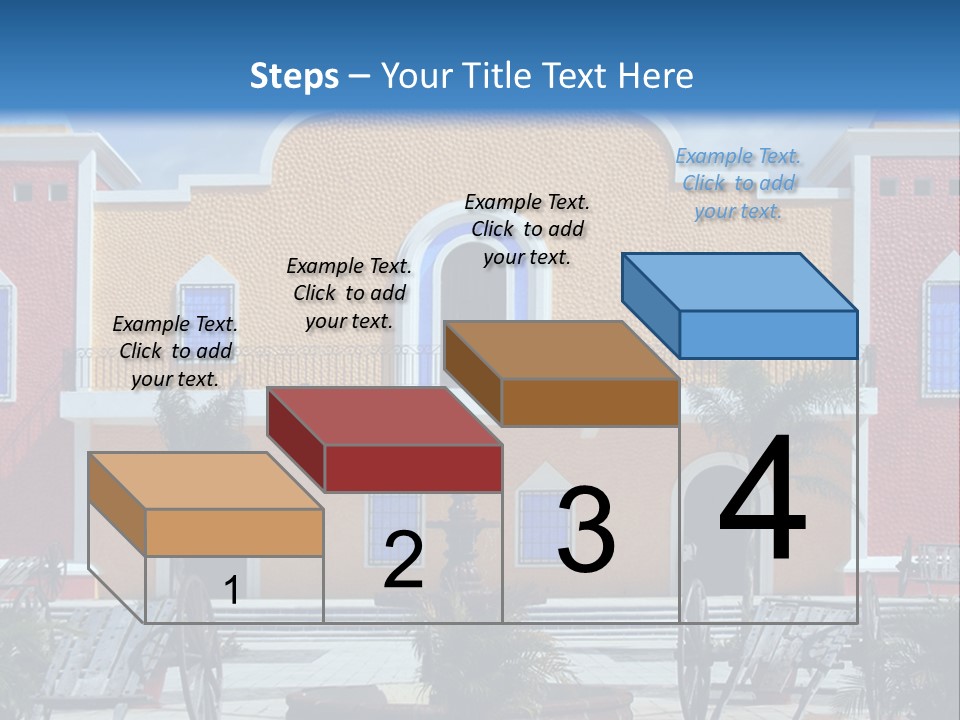 Steps – Your Title Text Here

Example Text. Click to add your text.

Example Text. Click to add your text.

Example Text. Click to add your text.

Example Text. Click to add your text.

1

2

3

4